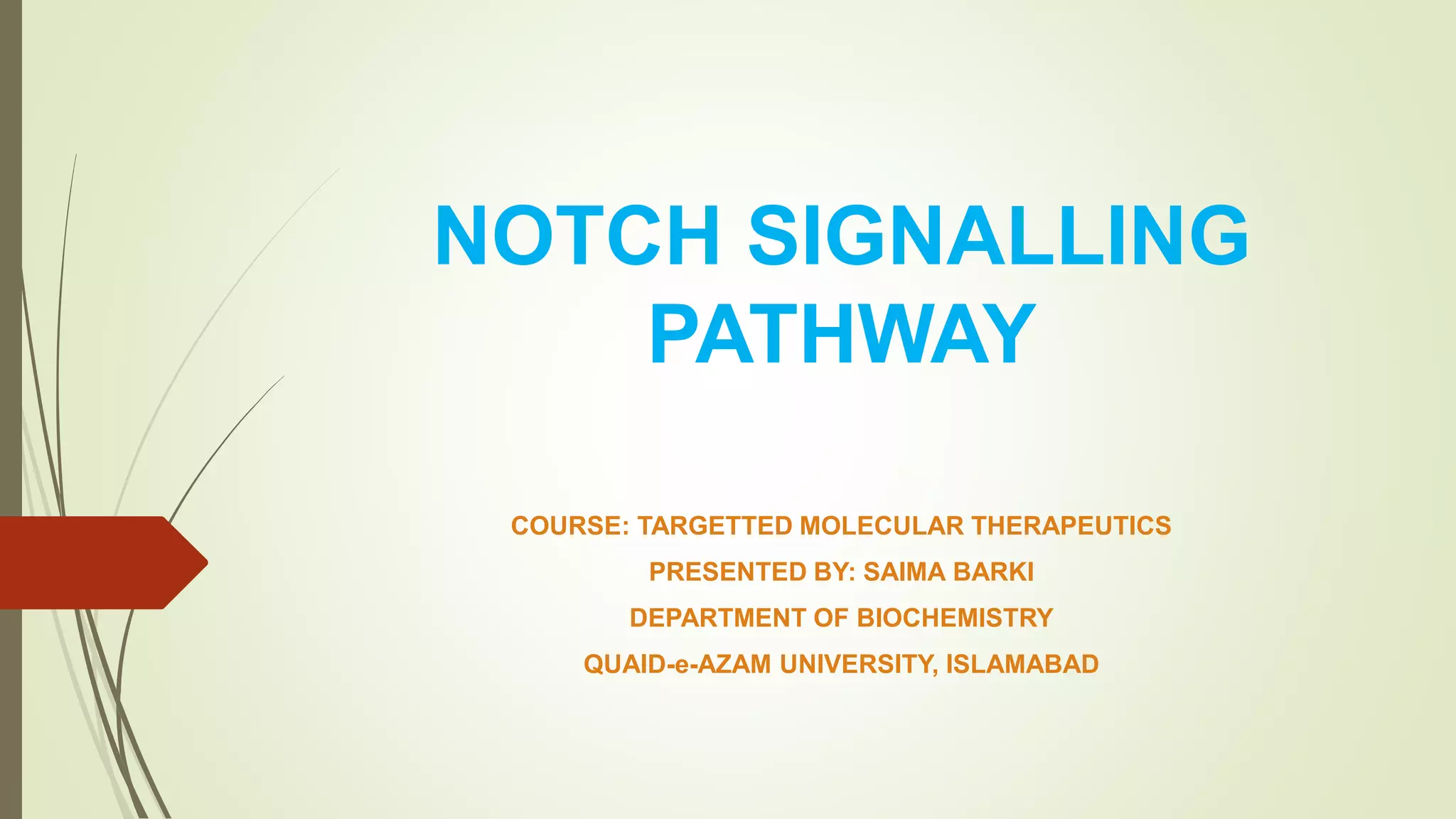 NOTCH SIGNALLING PATHWAY

COURSE: TARGETTED MOLECULAR THERAPEUTICS

PRESENTED BY: SAIMA BARKI

DEPARTMENT OF BIOCHEMISTRY

QUAID-e-AZAM UNIVERSITY, ISLAMABAD